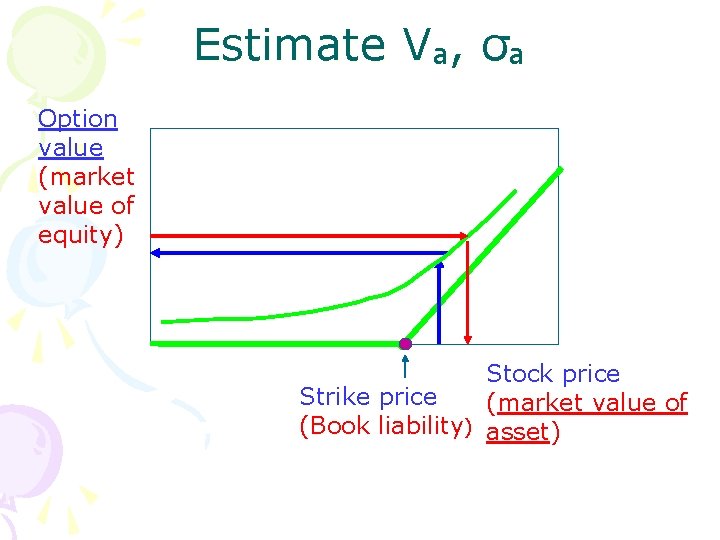 Estimate $V_a$, $\sigma_a$

Option value (market value of equity)

Strike price (Book liability)

Stock price (market value of asset)